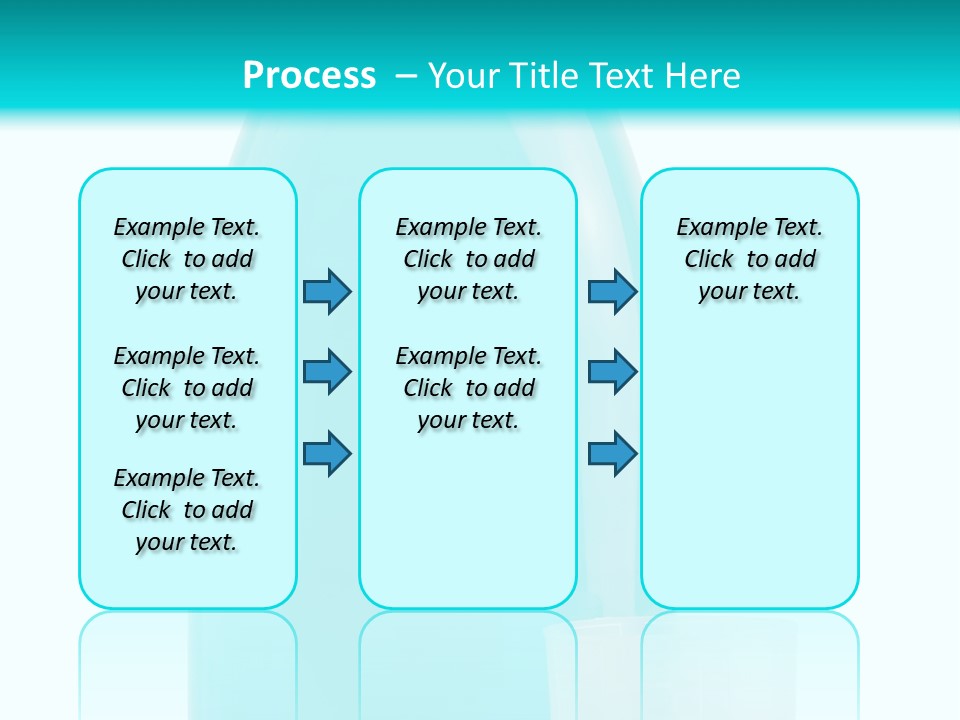 Process – Your Title Text Here

Example Text. Click to add your text.

Example Text. Click to add your text.

Example Text. Click to add your text.

Example Text. Click to add your text.

Example Text. Click to add your text.

Example Text. Click to add your text.